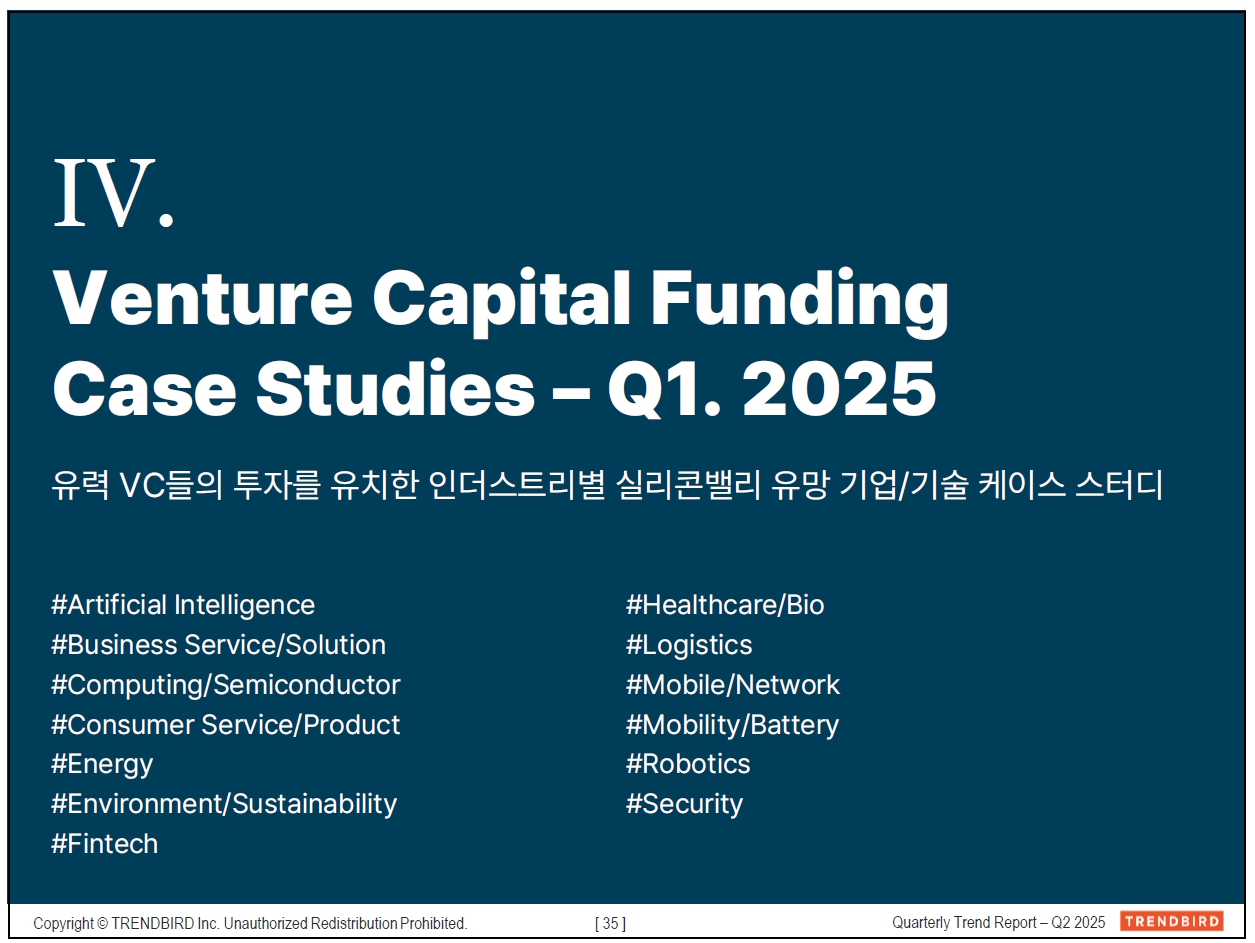 IV.

Venture Capital Funding Case Studies – Q1. 2025

유력 VC들의 투자를 유치한 인더스트리별 실리콘밸리 유망 기업/기술 케이스 스터디

#Artificial Intelligence
#Business Service/Solution
#Computing/Semiconductor
#Consumer Service/Product
#Energy
#Environment/Sustainability
#Fintech

#Healthcare/Bio
#Logistics
#Mobile/Network
#Mobility/Battery
#Robotics
#Security

Copyright © TRENDBIRD Inc. Unauthorized Redistribution Prohibited.

[ 35 ]

Quarterly Trend Report – Q2 2025

TRENDBIRD